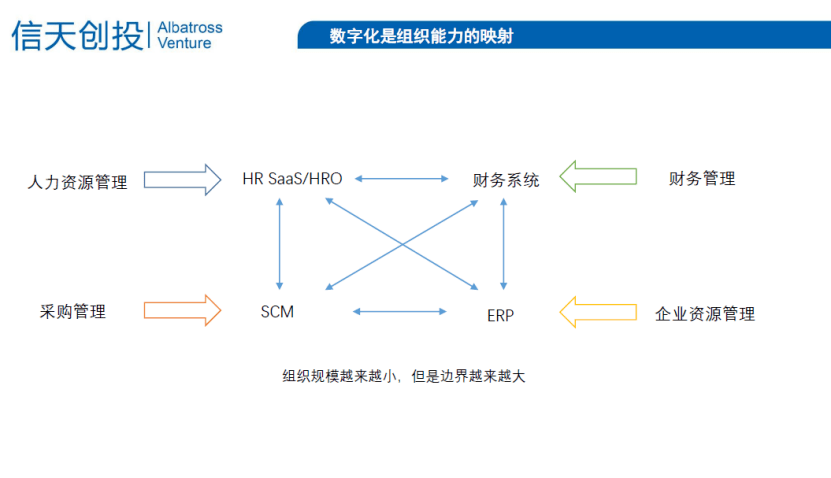 信天创投 | Albatross Venture

数字化是组织能力的映射

人力资源管理

HR SaaS/HRO

财务系统

财务管理

采购管理

SCM

ERP

企业资源管理

组织规模越来越小，但是边界越来越大